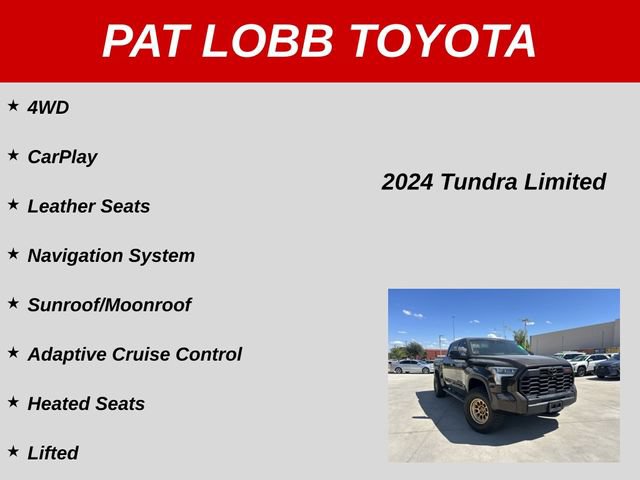 PAT LOBB TOYOTA

★ 4WD

★ CarPlay

★ Leather Seats

★ Navigation System

★ Sunroof/Moonroof

★ Adaptive Cruise Control

★ Heated Seats

★ Lifted

2024 Tundra Limited